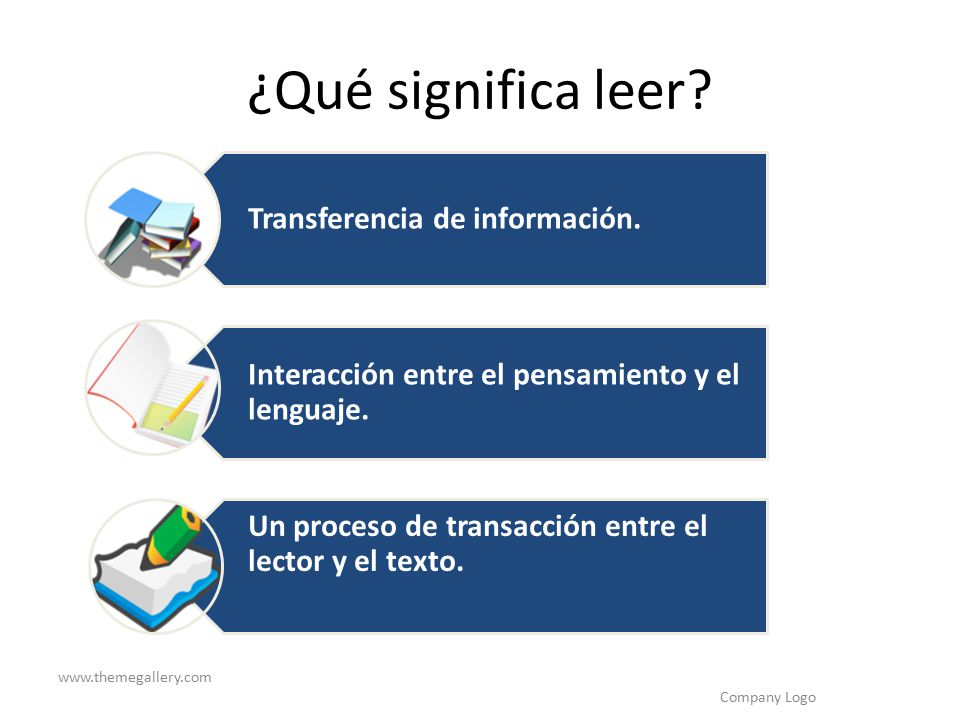 ¿Qué significa leer?

Transferencia de información.

Interacción entre el pensamiento y el lenguaje.

Un proceso de transacción entre el lector y el texto.

www.themegallery.com

Company Logo